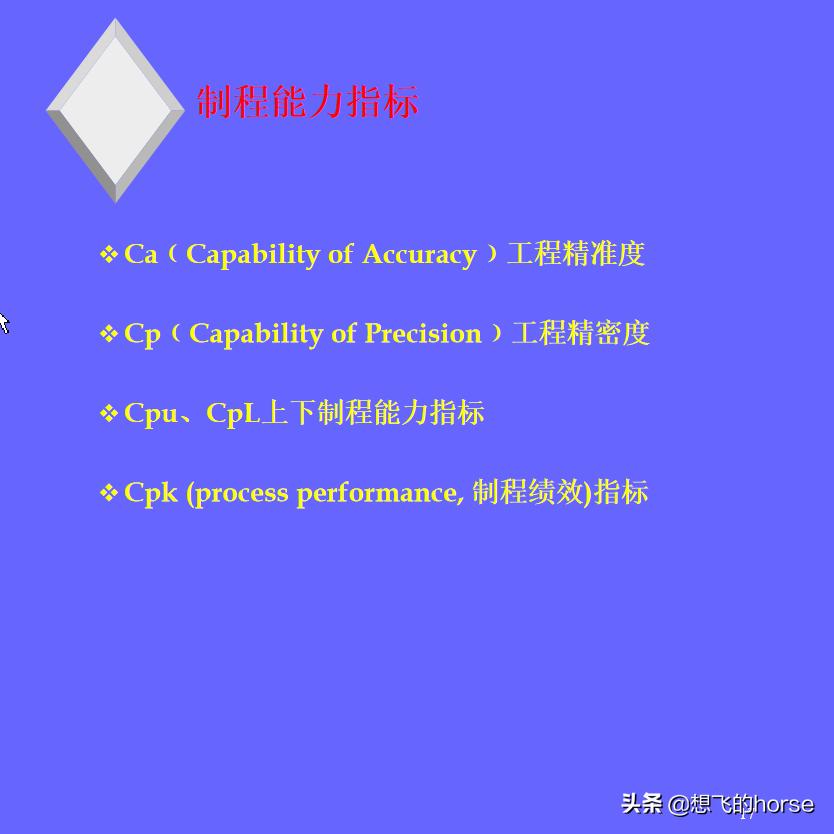 制程能力指标

❖ Ca（Capability of Accuracy）工程精准度

❖ Cp（Capability of Precision）工程精密度

❖ Cpu、CpL上下制程能力指标

❖ Cpk (process performance, 制程绩效)指标

头条 @想飞的horse

17